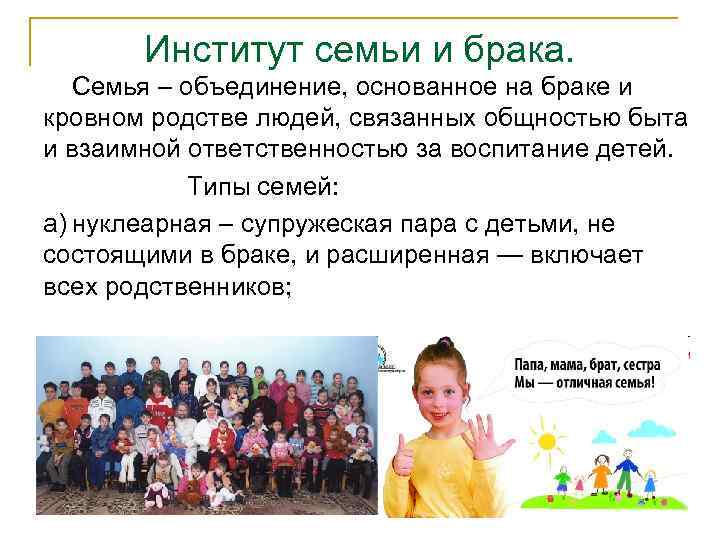 Институт семьи и брака.

Семья – объединение, основанное на браке и кровном родстве людей, связанных общностью быта и взаимной ответственностью за воспитание детей.

Типы семей:

а) нуклеарная – супружеская пара с детьми, не состоящими в браке, и расширенная — включает всех родственников;

Папа, мама, брат, сестра
Мы — отличная семья!